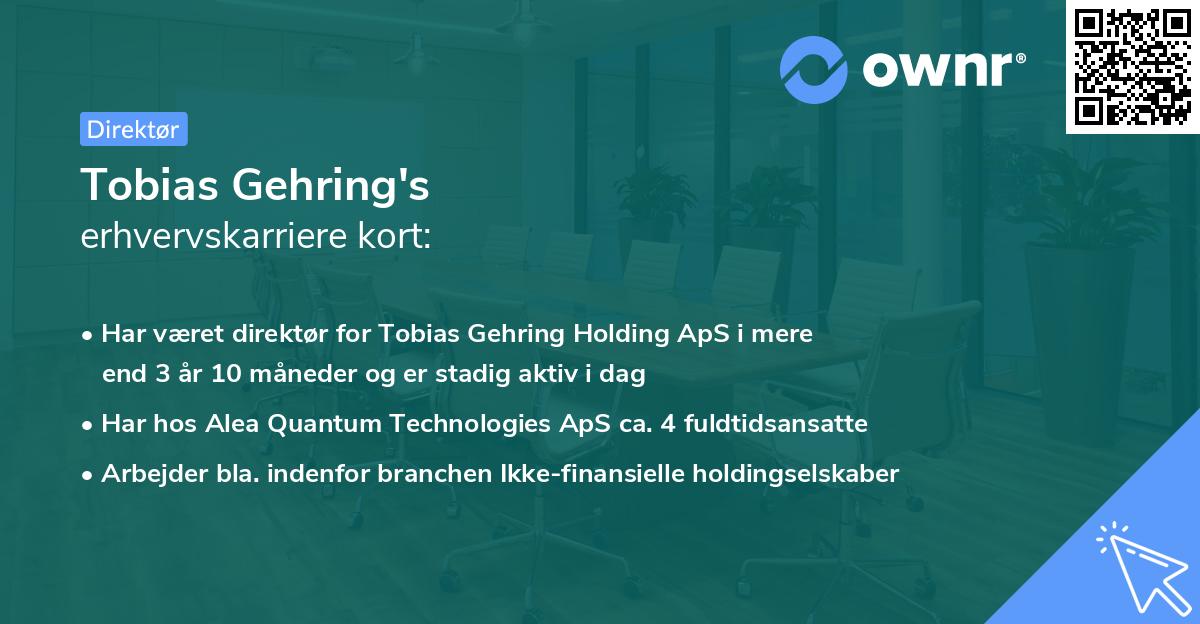 ownr®

Direktør

Tobias Gehring's
erhvervskarriere kort:

• Har været direktør for Tobias Gehring Holding ApS i mere end 3 år 10 måneder og er stadig aktiv i dag
• Har hos Alea Quantum Technologies ApS ca. 4 fuldtidsansatte
• Arbejder bla. indenfor branchen Ikke-finansielle holdingselskaber